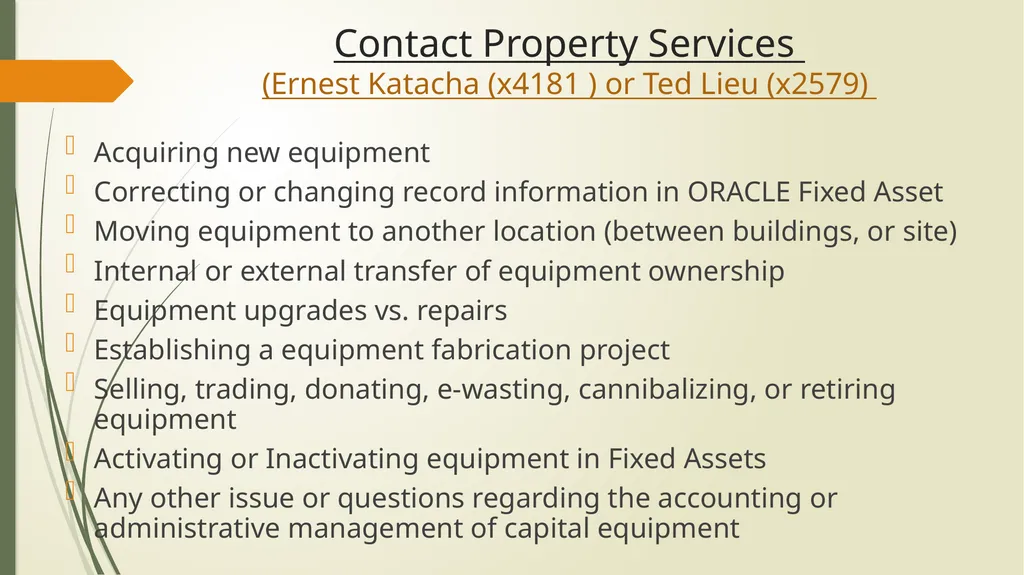 Contact Property Services
(Ernest Katacha (x4181 ) or Ted Lieu (x2579)

Acquiring new equipment
Correcting or changing record information in ORACLE Fixed Asset
Moving equipment to another location (between buildings, or site)
Internal or external transfer of equipment ownership
Equipment upgrades vs. repairs
Establishing a equipment fabrication project
Selling, trading, donating, e-wasting, cannibalizing, or retiring equipment
Activating or Inactivating equipment in Fixed Assets
Any other issue or questions regarding the accounting or administrative management of capital equipment